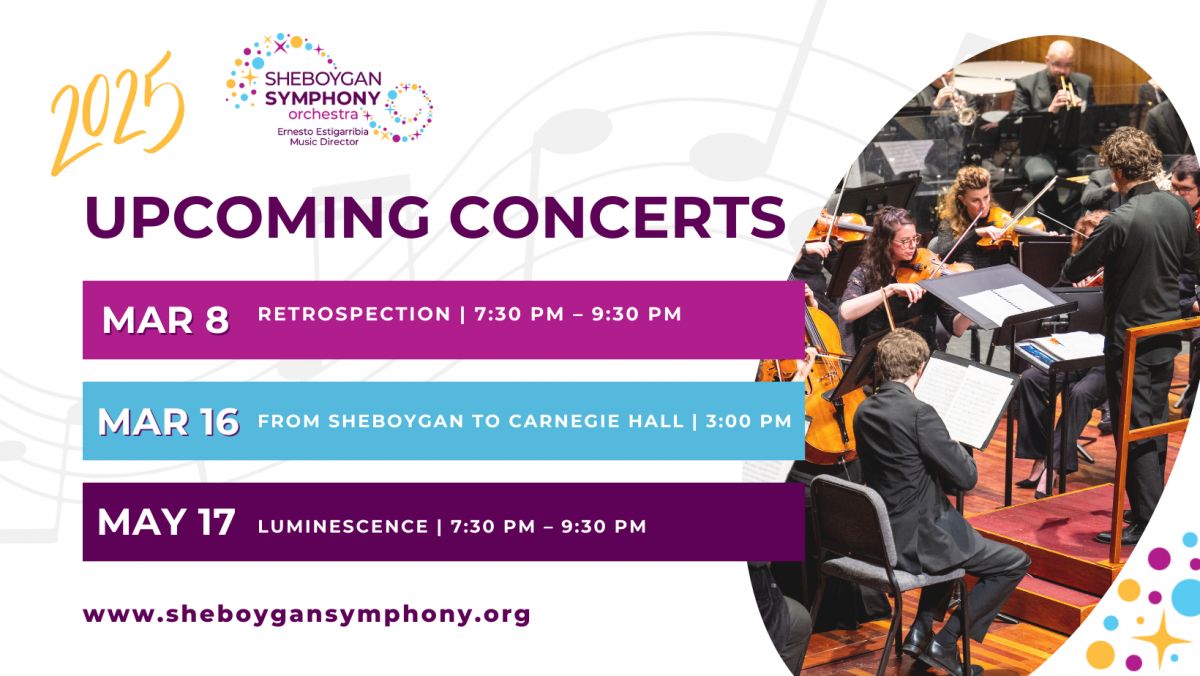 2025

SHEBOYGAN SYMPHONY orchestra
Ernesto Estigarribia Music Director

UPCOMING CONCERTS

MAR 8 RETROSPECTION | 7:30 PM – 9:30 PM

MAR 16 FROM SHEBOYGAN TO CARNEGIE HALL | 3:00 PM

MAY 17 LUMINESCENCE | 7:30 PM – 9:30 PM

www.sheboygansymphony.org